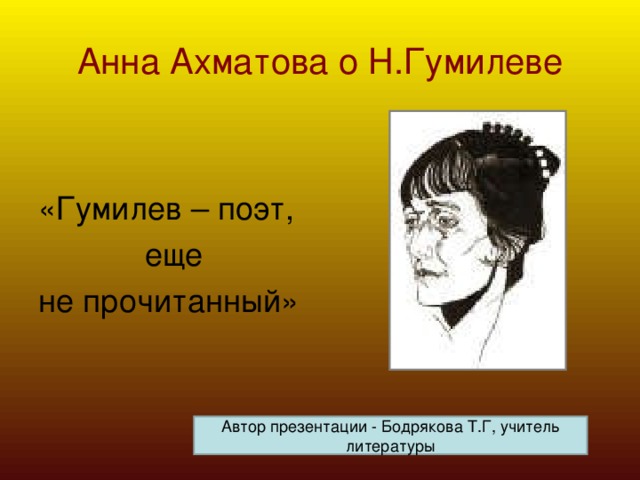 Анна Ахматова о Н.Гумилеве

«Гумилев – поэт, еще не прочитанный»

Автор презентации - Бодрякова Т.Г, учитель литературы